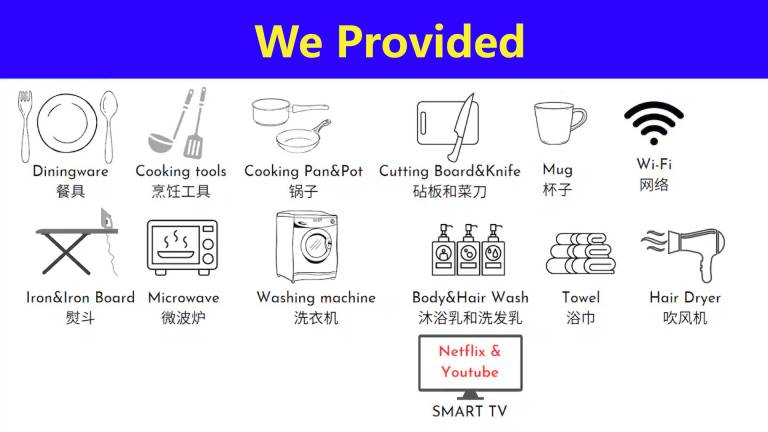 We Provided

Diningware
餐具

Cooking tools
烹饪工具

Cooking Pan&Pot
锅子

Cutting Board&Knife
砧板和菜刀

Mug
杯子

Wi-Fi
网络

Iron&Iron Board
熨斗

Microwave
微波炉

Washing machine
洗衣机

Body&Hair Wash
沐浴乳和洗发乳

Towel
浴巾

Hair Dryer
吹风机

Netflix &
Youtube

SMART TV